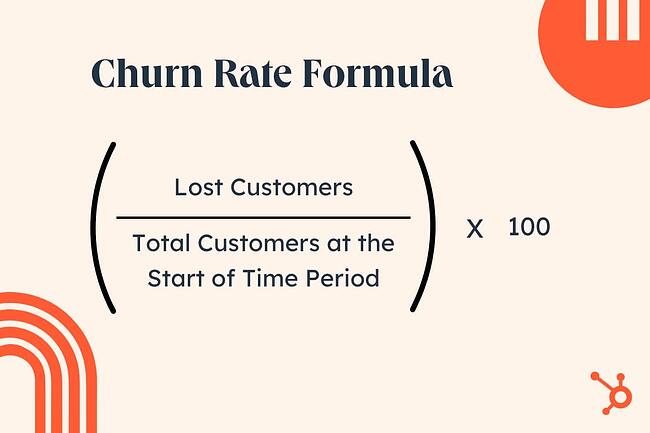 Churn Rate Formula

$\left(\frac{\text{Lost Customers}}{\text{Total Customers at the Start of Time Period}}\right) \times 100$